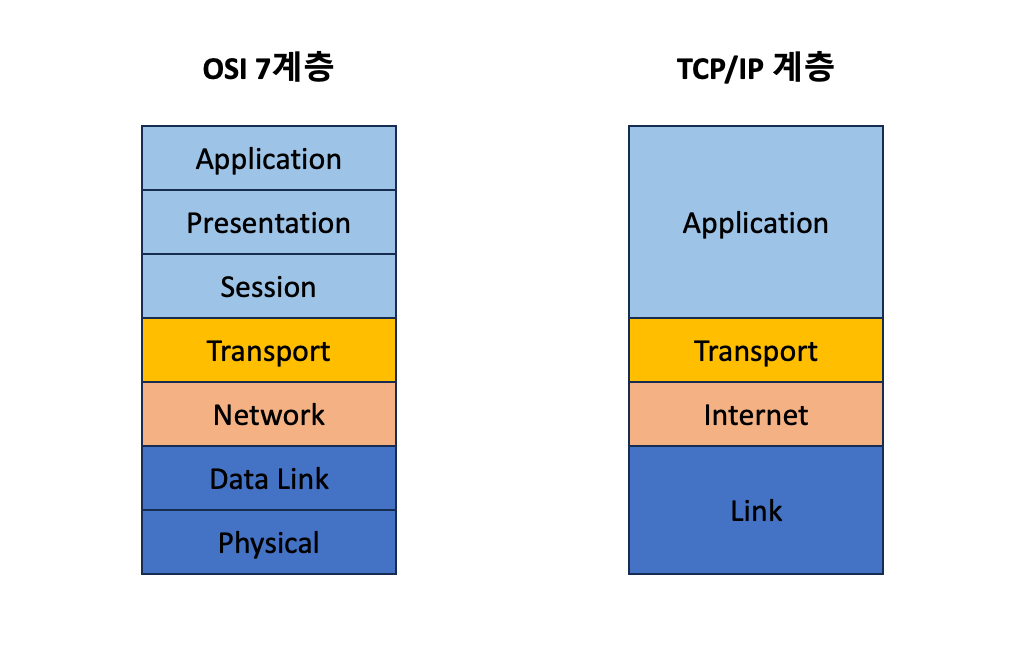 OSI 7계층

Application
Presentation
Session
Transport
Network
Data Link
Physical

TCP/IP 계층

Application
Transport
Internet
Link